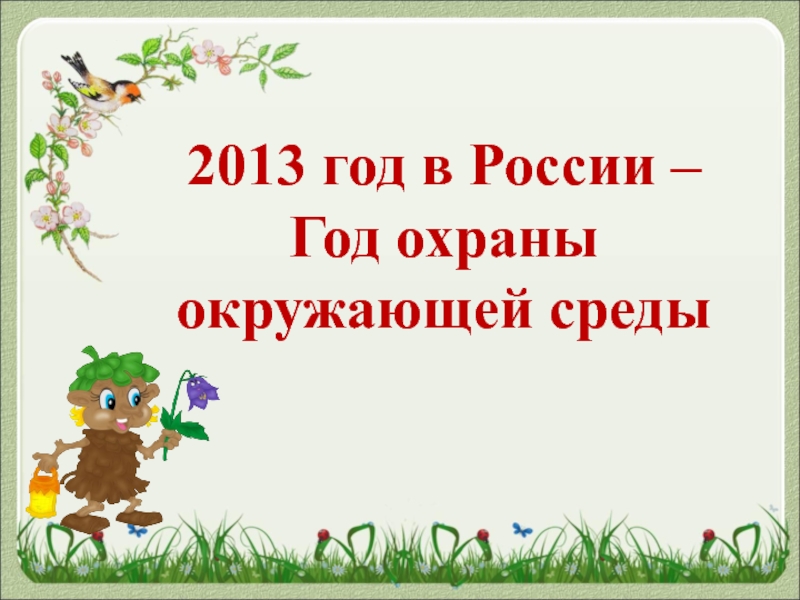 2013 год в России – Год охраны окружающей среды